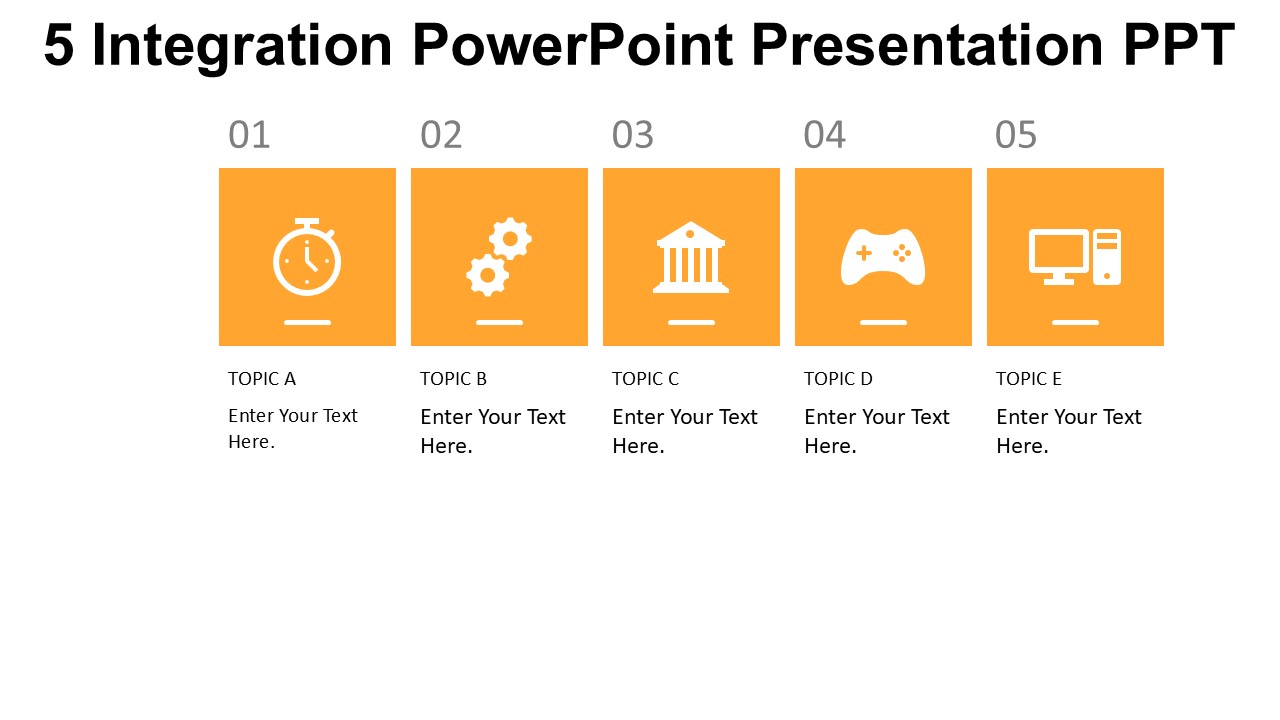 5 Integration PowerPoint Presentation PPT

01

TOPIC A

Enter Your Text Here.

02

TOPIC B

Enter Your Text Here.

03

TOPIC C

Enter Your Text Here.

04

TOPIC D

Enter Your Text Here.

05

TOPIC E

Enter Your Text Here.